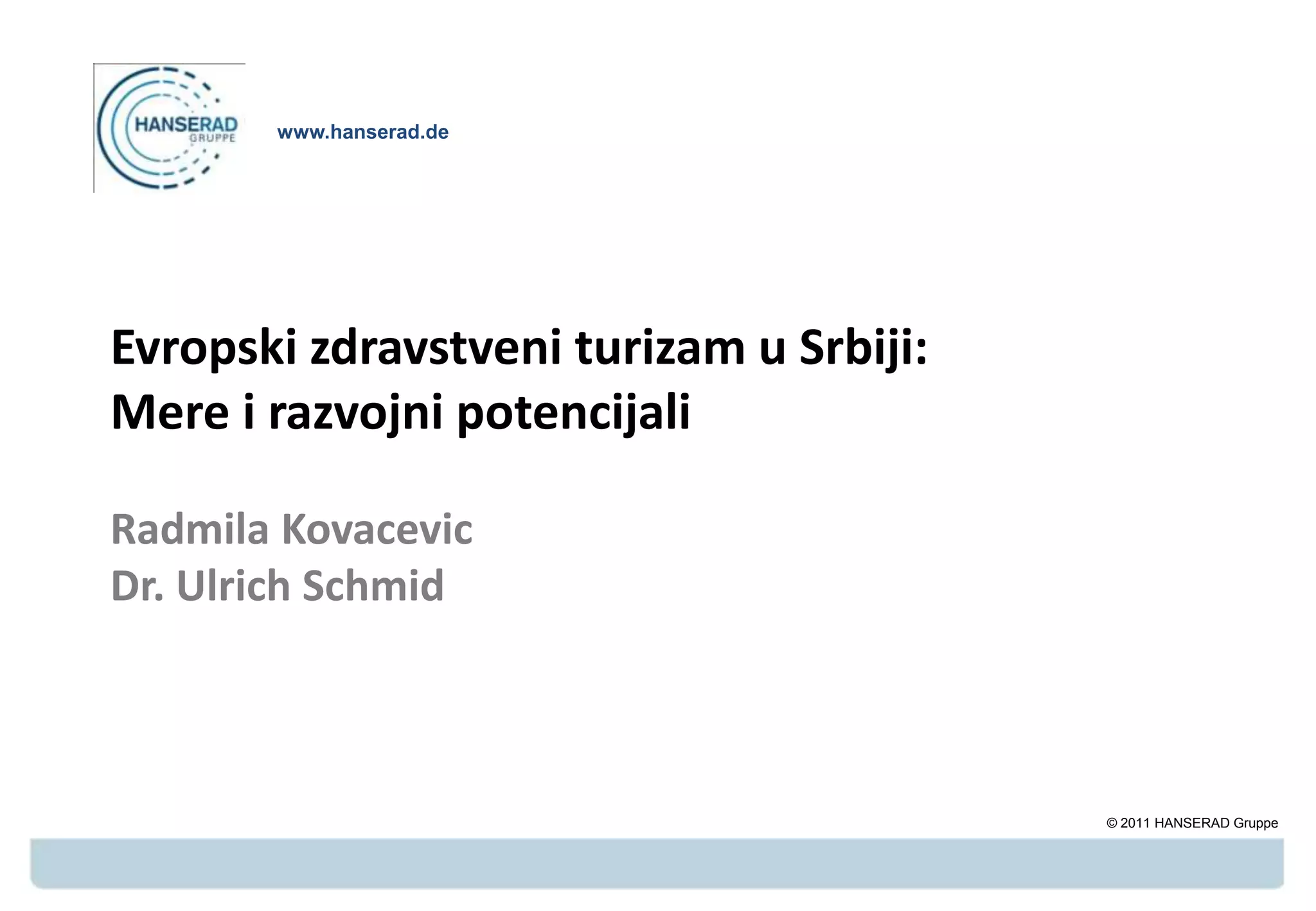 HANSERAD
GRUPPE

www.hanserad.de

Evropski zdravstveni turizam u Srbiji:
Mere i razvojni potencijali

Radmila Kovacevic
Dr. Ulrich Schmid

© 2011 HANSERAD Gruppe